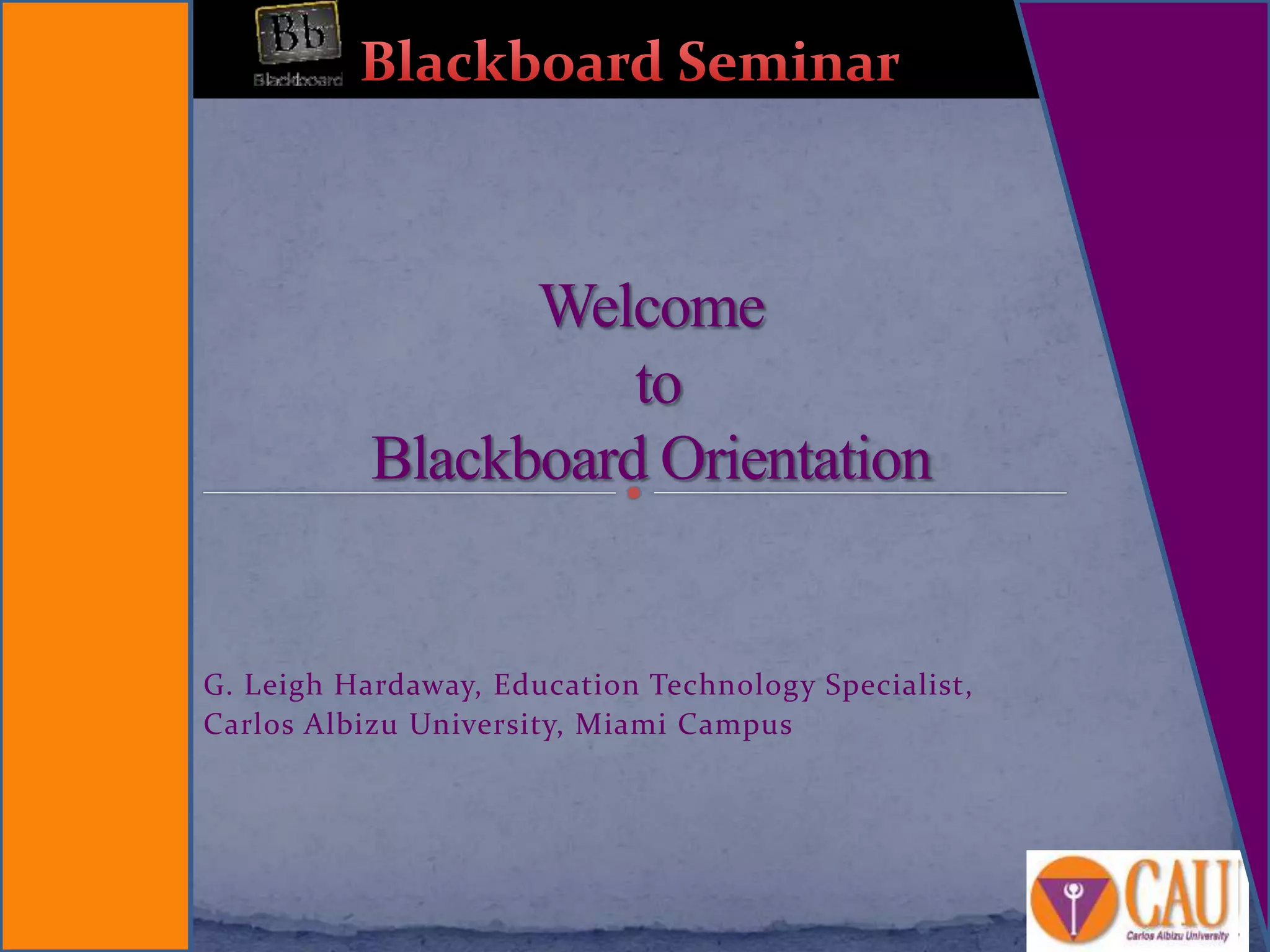 Bb
Blackboard

Blackboard Seminar

Welcome
to
Blackboard Orientation

G. Leigh Hardaway, Education Technology Specialist,
Carlos Albizu University, Miami Campus

CAU
Carlos Albizu University